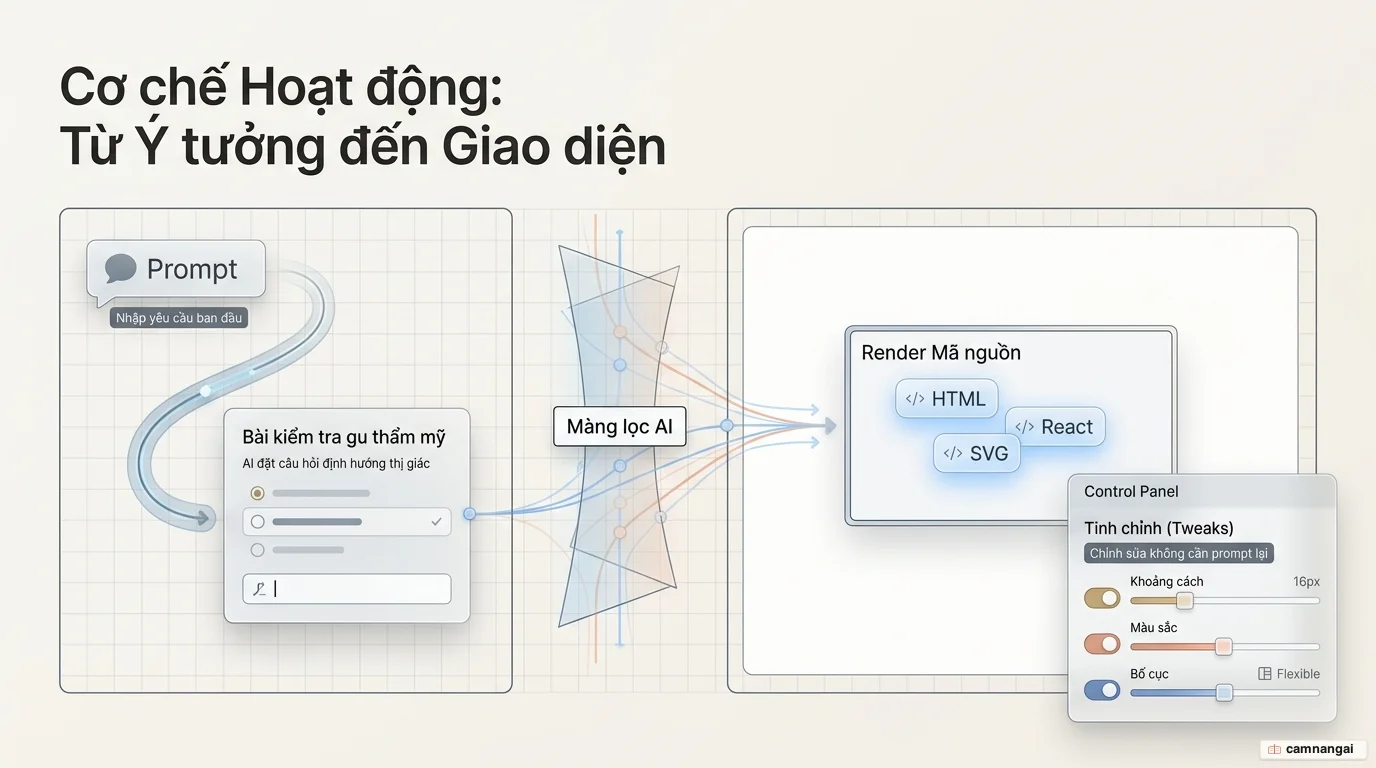 Cơ chế Hoạt động:
Từ Ý tưởng đến Giao diện

Prompt

Nhập yêu cầu ban đầu

Bài kiểm tra gu thẩm mỹ

AI đặt câu hỏi định hướng thị giác

Màng lọc AI

Render Mã nguồn

</> HTML

</> React

</> SVG

Control Panel

Tinh chỉnh (Tweaks)

Chỉnh sửa không cần prompt lại

Khoảng cách

16px

Màu sắc

Bố cục

Flexible

camnangai